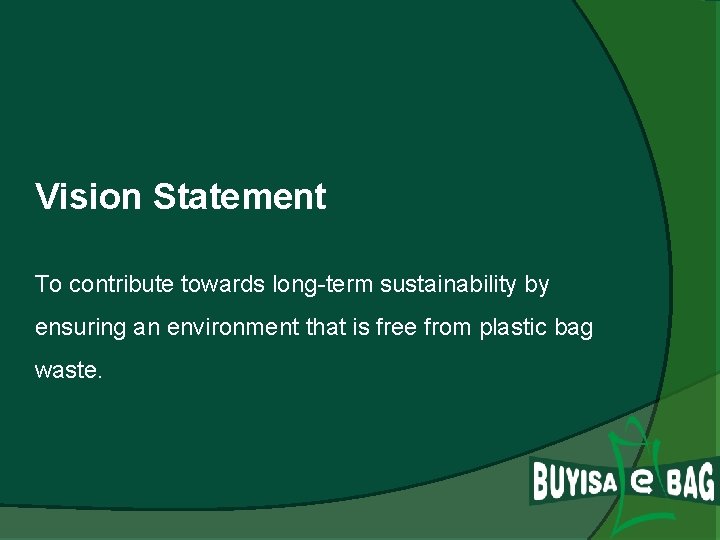 Vision Statement

To contribute towards long-term sustainability by ensuring an environment that is free from plastic bag waste.

BUYISA e BAG